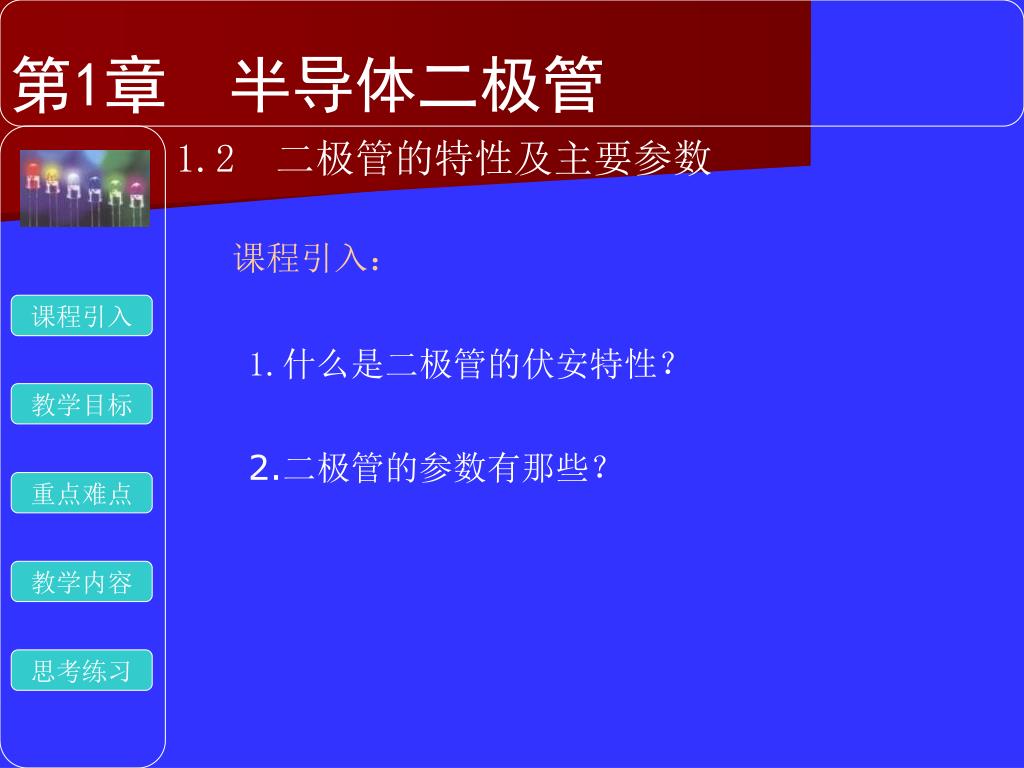 第1章　半导体二极管

1.2　二极管的特性及主要参数

课程引入：

1.什么是二极管的伏安特性？

2.二极管的参数有那些？

课程引入

教学目标

重点难点

教学内容

思考练习